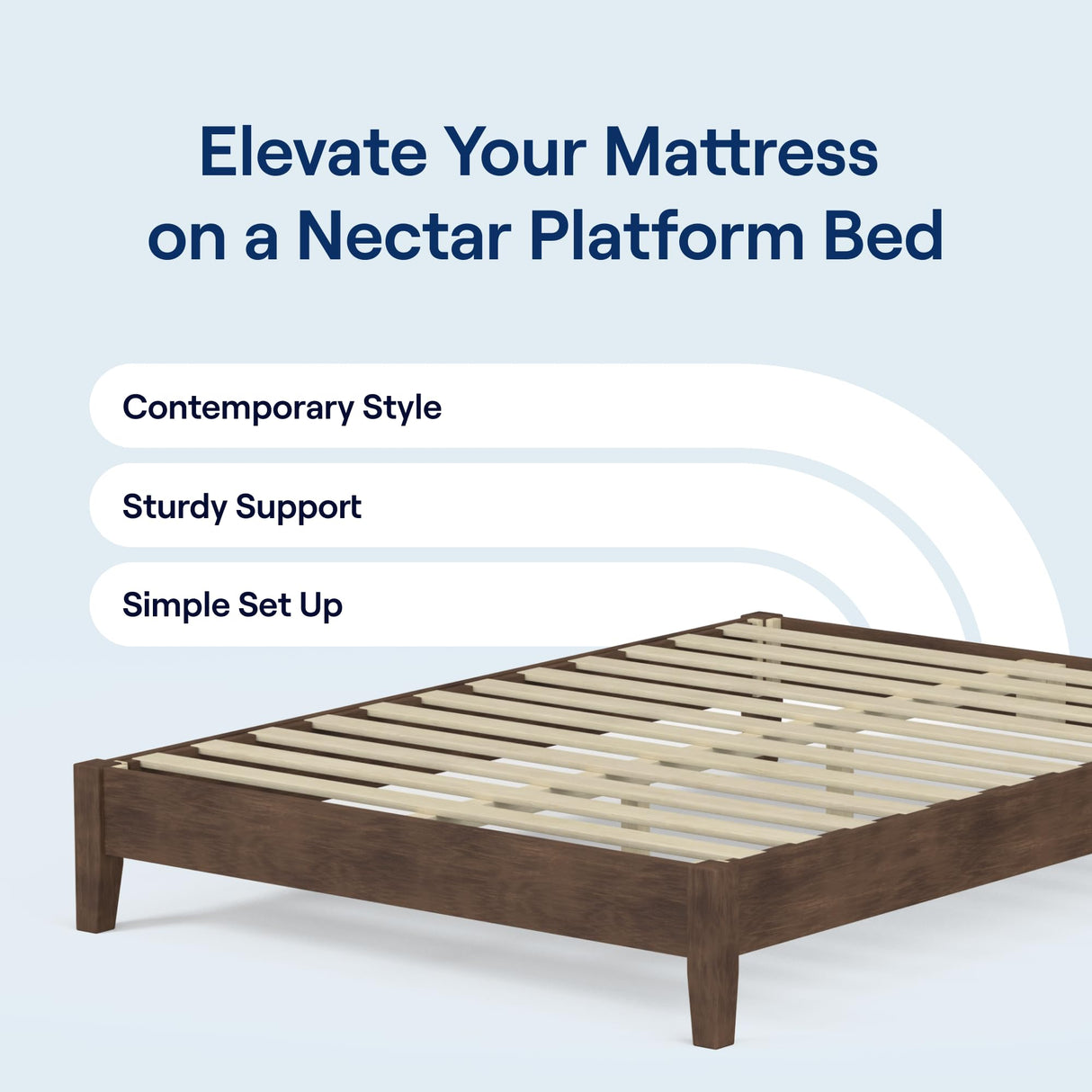 Elevate Your Mattress on a Nectar Platform Bed

Contemporary Style

Sturdy Support

Simple Set Up